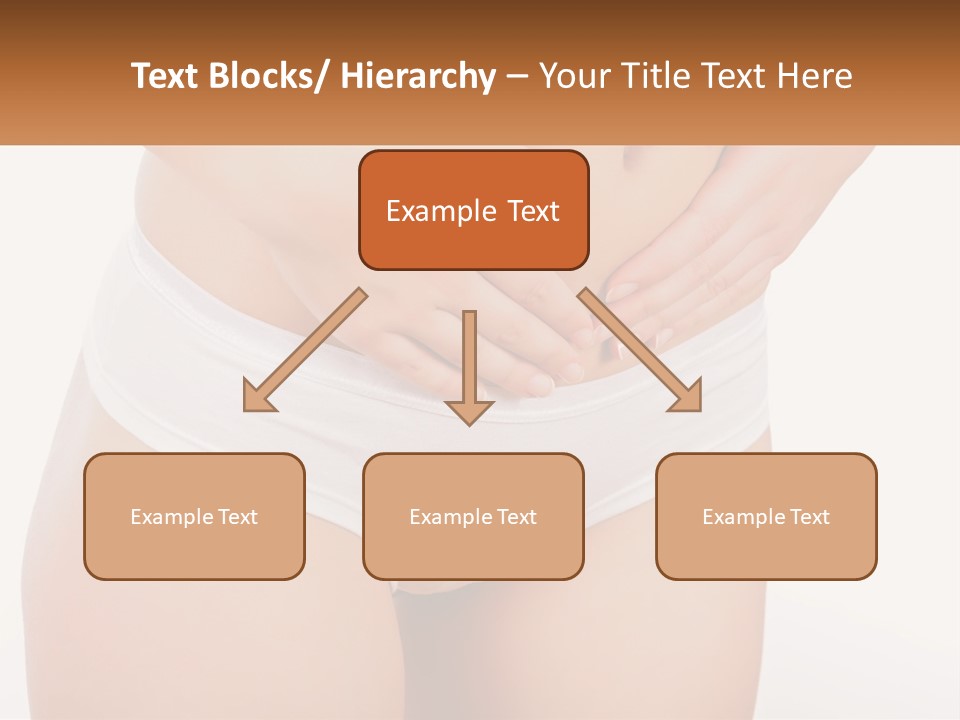 Text Blocks/ Hierarchy – Your Title Text Here

Example Text

Example Text

Example Text

Example Text